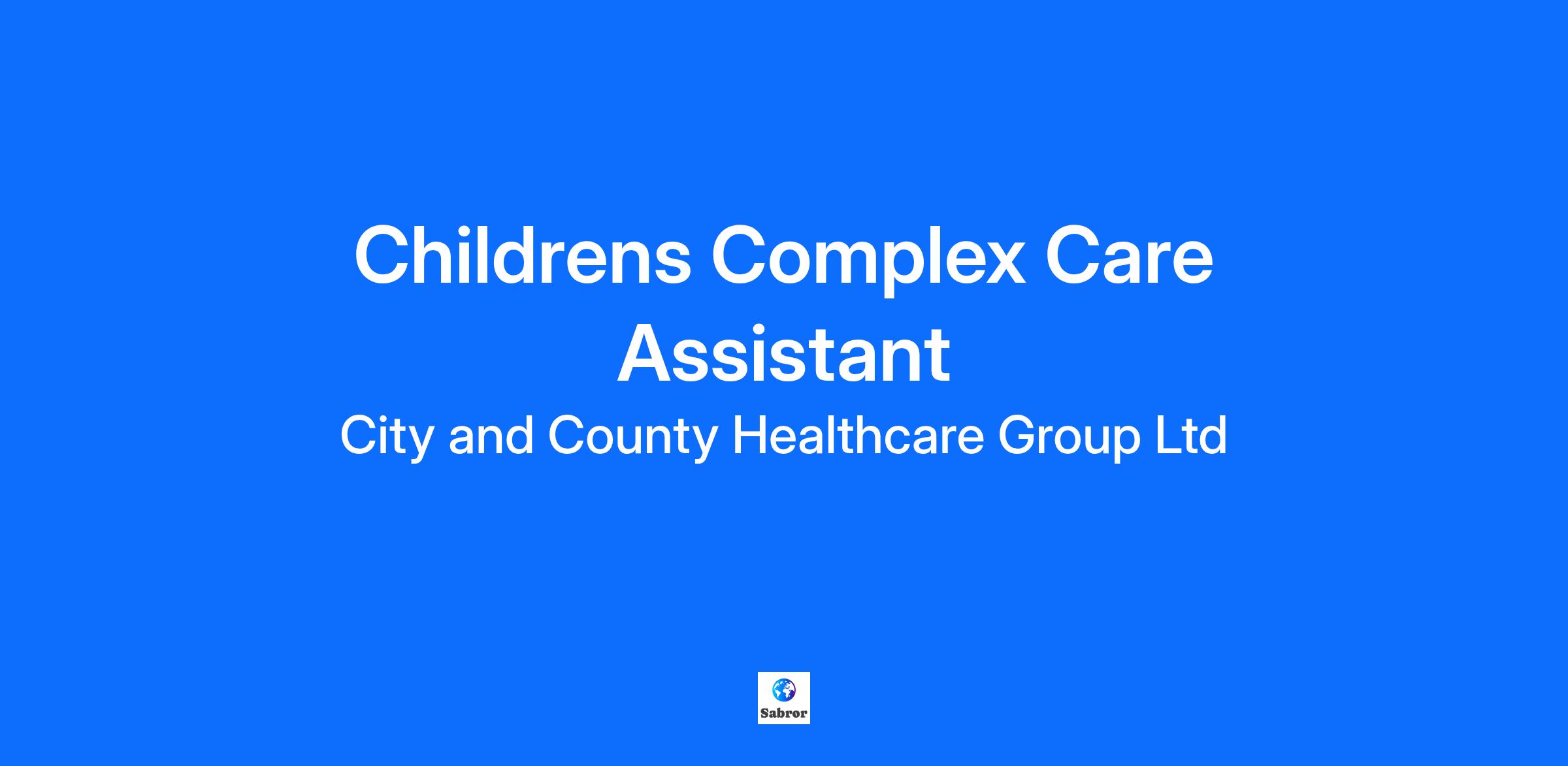 Childrens Complex Care Assistant

City and County Healthcare Group Ltd

Sabror